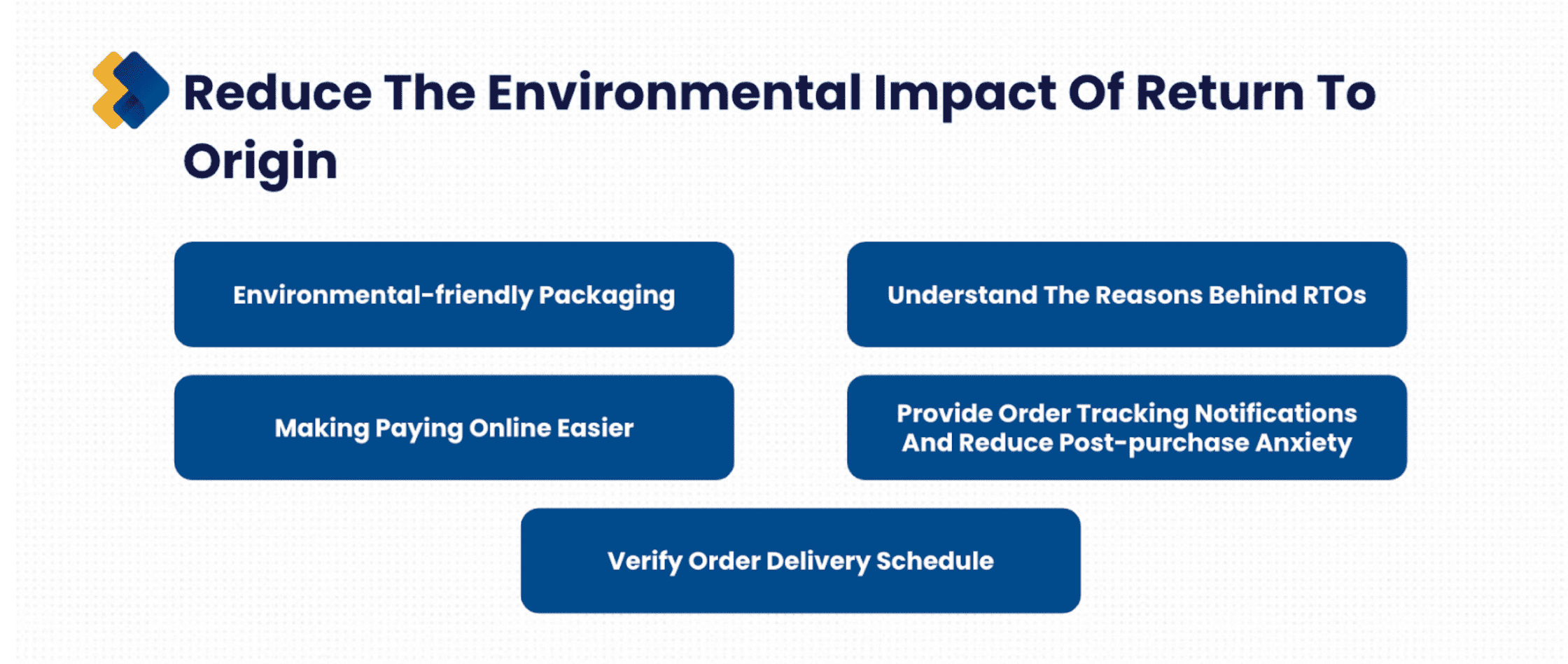 Reduce The Environmental Impact Of Return To Origin

Environmental-friendly Packaging

Understand The Reasons Behind RTOs

Making Paying Online Easier

Provide Order Tracking Notifications And Reduce Post-purchase Anxiety

Verify Order Delivery Schedule